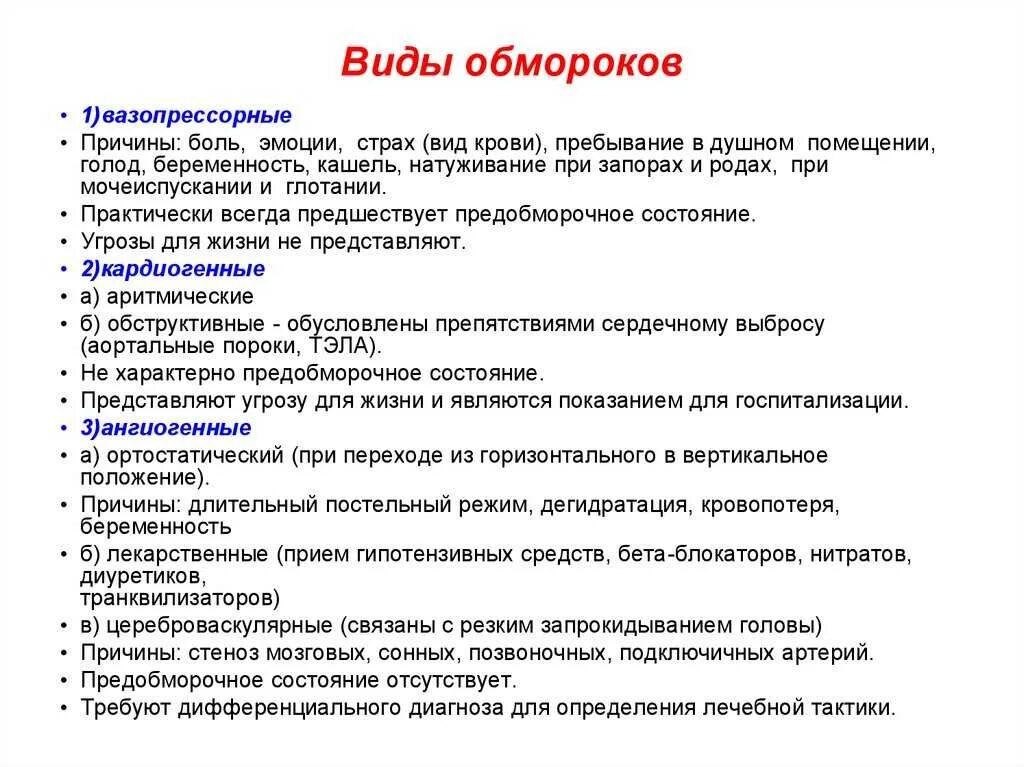 Виды обмороков

• 1)вазопрессорные
• Причины: боль, эмоции, страх (вид крови), пребывание в душном помещении, голод, беременность, кашель, натуживание при запорах и родах, при мочеиспускании и глотании.
• Практически всегда предшествует предобморочное состояние.
• Угрозы для жизни не представляют.
• 2)кардиогенные
• а) аритмические
• б) обструктивные - обусловлены препятствиями сердечному выбросу (аортальные пороки, ТЭЛА).
• Не характерно предобморочное состояние.
• Представляют угрозу для жизни и являются показанием для госпитализации.
• 3)ангиогенные
• а) ортостатический (при переходе из горизонтального в вертикальное положение).
• Причины: длительный постельный режим, дегидратация, кровопотеря, беременность
• б) лекарственные (прием гипотензивных средств, бета-блокаторов, нитратов, диуретиков, транквилизаторов)
• в) цереброваскулярные (связаны с резким запрокидыванием головы)
• Причины: стеноз мозговых, сонных, позвоночных, подключичных артерий.
• Предобморочное состояние отсутствует.
• Требуют дифференциального диагноза для определения лечебной тактики.